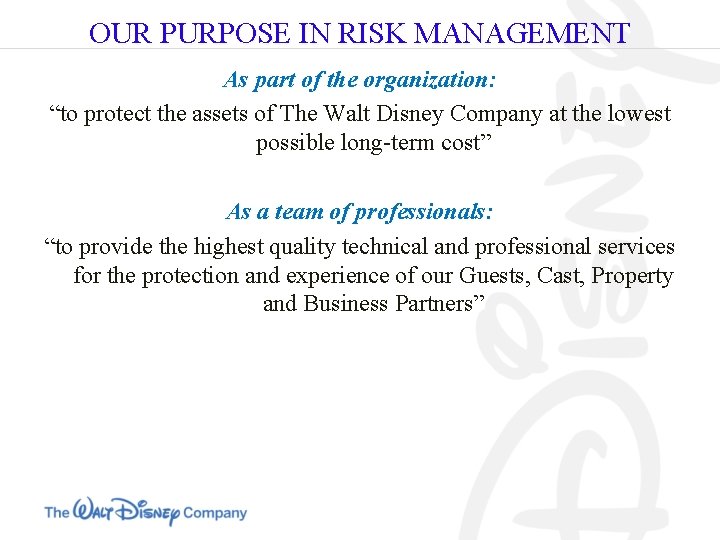 OUR PURPOSE IN RISK MANAGEMENT

As part of the organization:

“to protect the assets of The Walt Disney Company at the lowest possible long-term cost”

As a team of professionals:

“to provide the highest quality technical and professional services for the protection and experience of our Guests, Cast, Property and Business Partners”

The Walt Disney Company